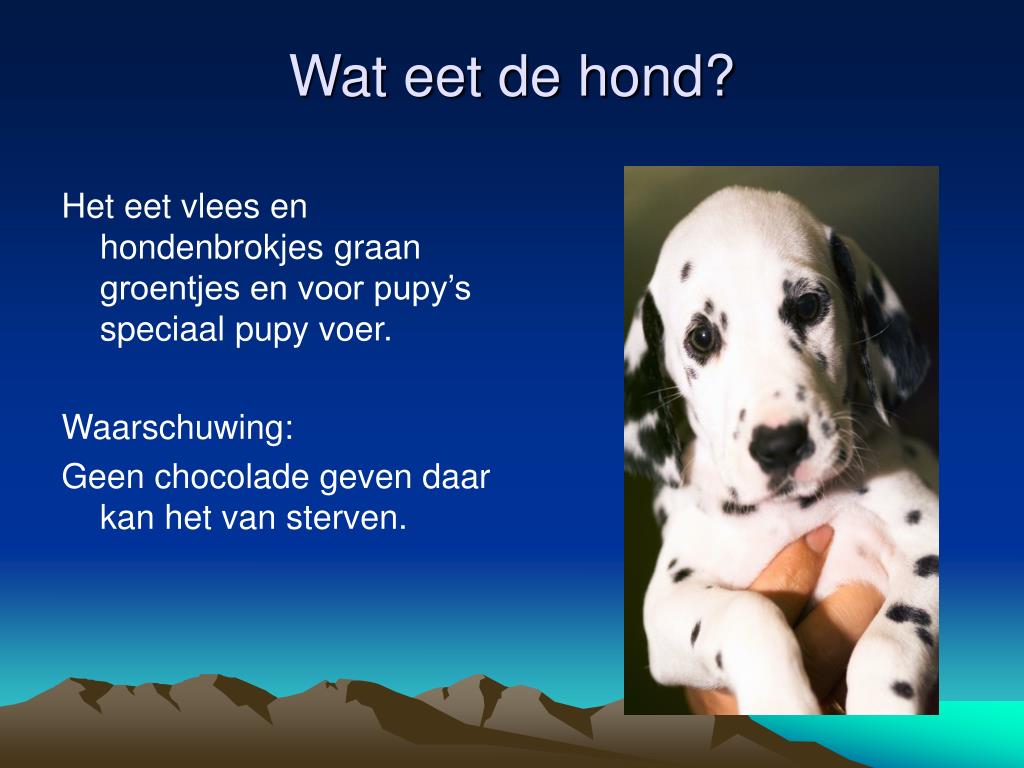 Wat eet de hond?

Het eet vlees en hondenbrokjes graan groentjes en voor pupy’s speciaal pupy voer.

Waarschuwing:

Geen chocolade geven daar kan het van sterven.